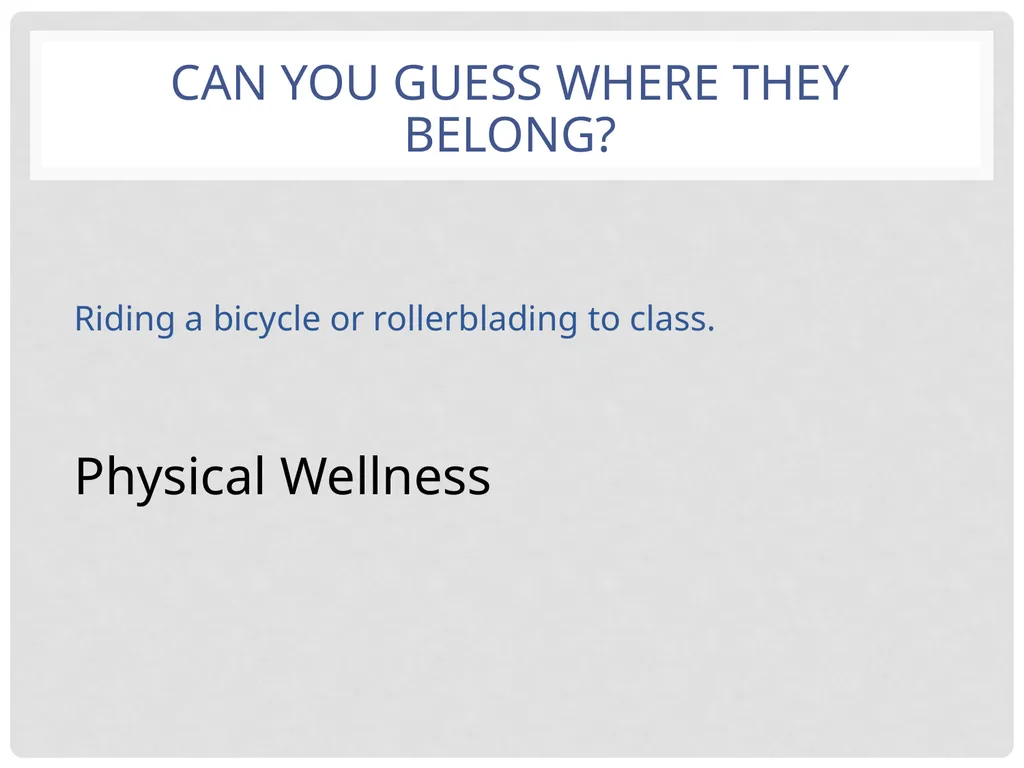 CAN YOU GUESS WHERE THEY BELONG?

Riding a bicycle or rollerblading to class.

Physical Wellness